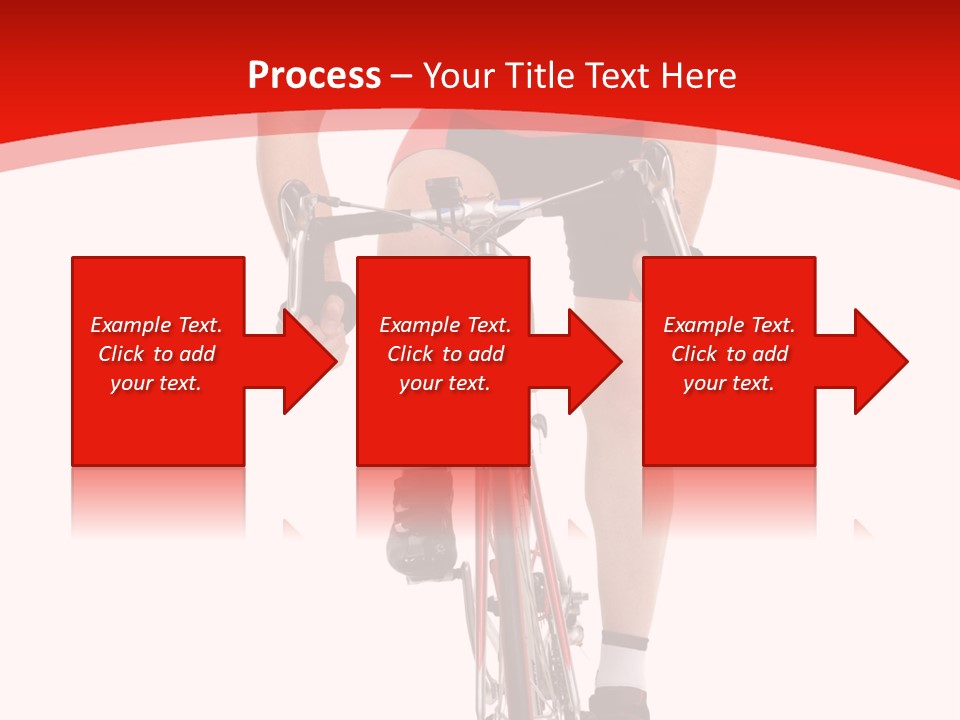 Process – Your Title Text Here

Example Text. Click to add your text.

Example Text. Click to add your text.

Example Text. Click to add your text.